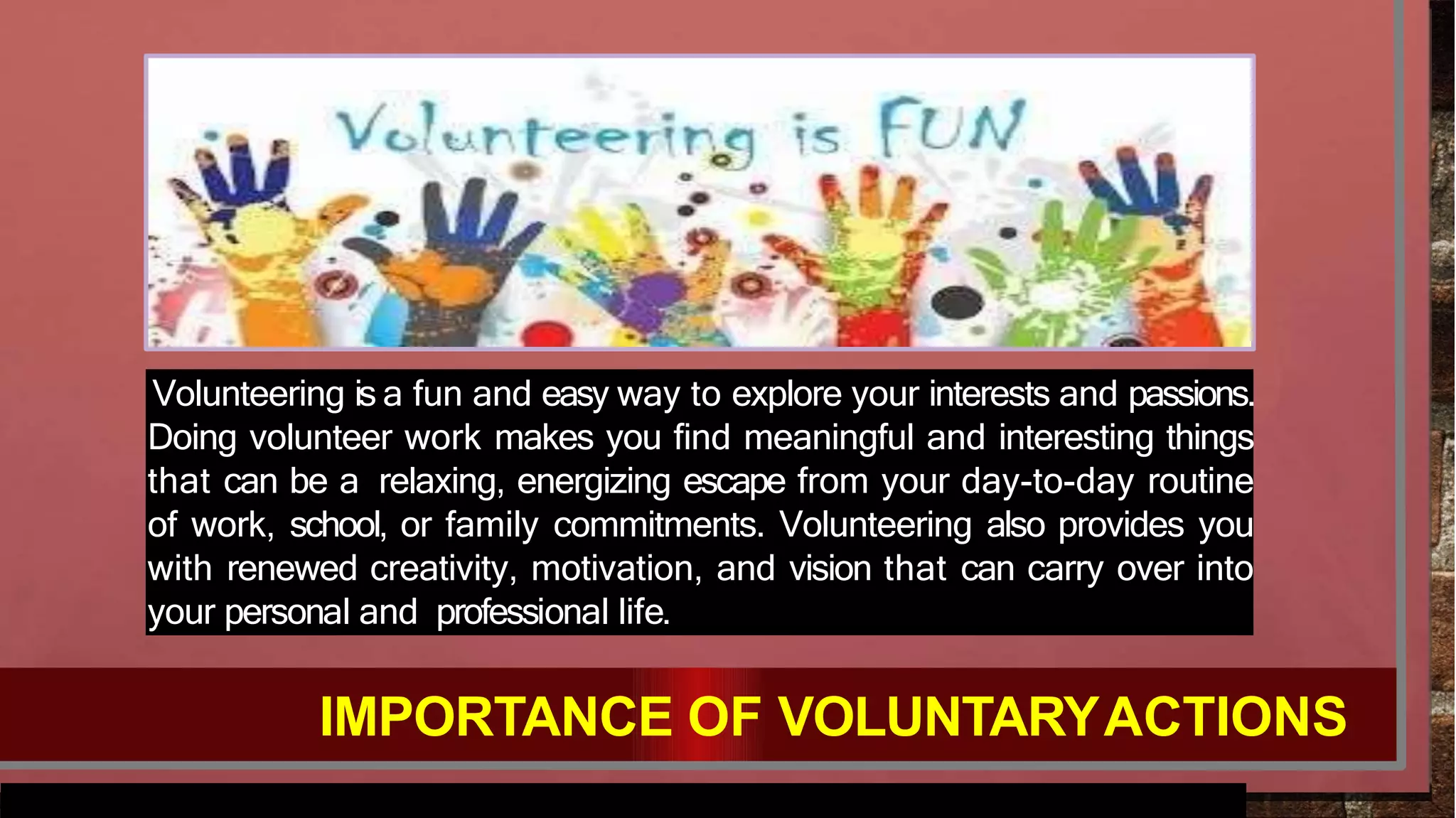 Volunteering is FUN

Volunteering is a fun and easy way to explore your interests and passions. Doing volunteer work makes you find meaningful and interesting things that can be a relaxing, energizing escape from your day-to-day routine of work, school, or family commitments. Volunteering also provides you with renewed creativity, motivation, and vision that can carry over into your personal and professional life.

IMPORTANCE OF VOLUNTARY ACTIONS